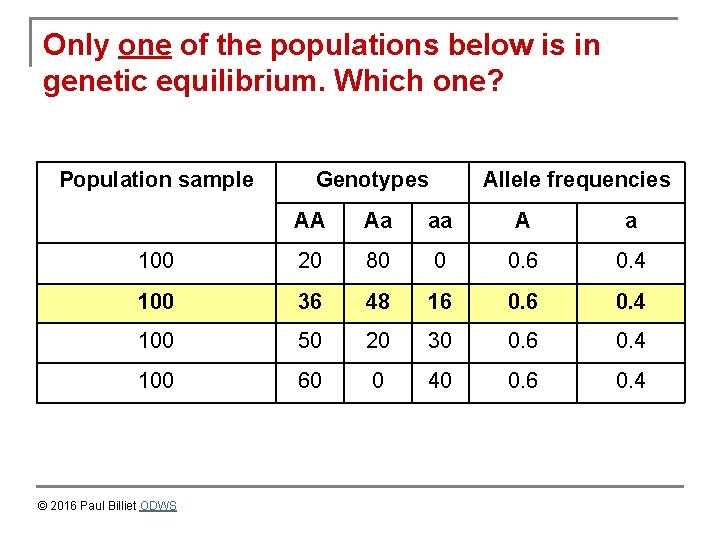 Only one of the populations below is in genetic equilibrium. Which one?

| Population sample | Genotypes | | | Allele frequencies | |
|---|---|---|---|---|---|
| | AA | Aa | aa | A | a |
| 100 | 20 | 80 | 0 | 0.6 | 0.4 |
| 100 | 36 | 48 | 16 | 0.6 | 0.4 |
| 100 | 50 | 20 | 30 | 0.6 | 0.4 |
| 100 | 60 | 0 | 40 | 0.6 | 0.4 |

© 2016 Paul Billiet ODWS